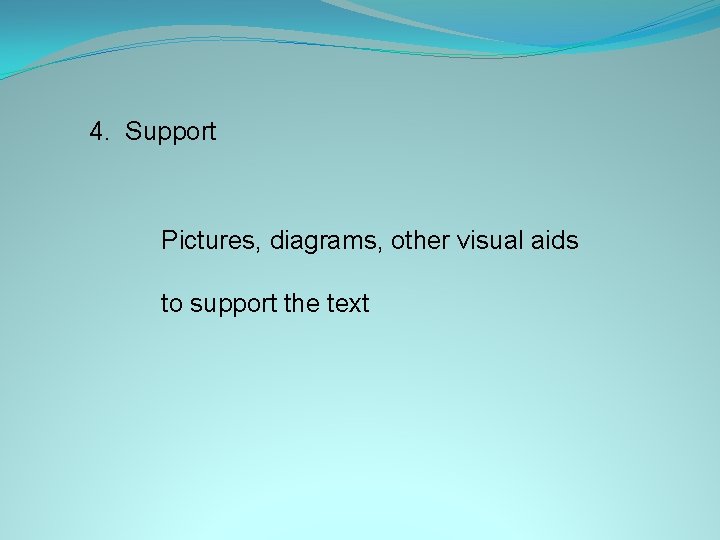 4. Support

Pictures, diagrams, other visual aids

to support the text